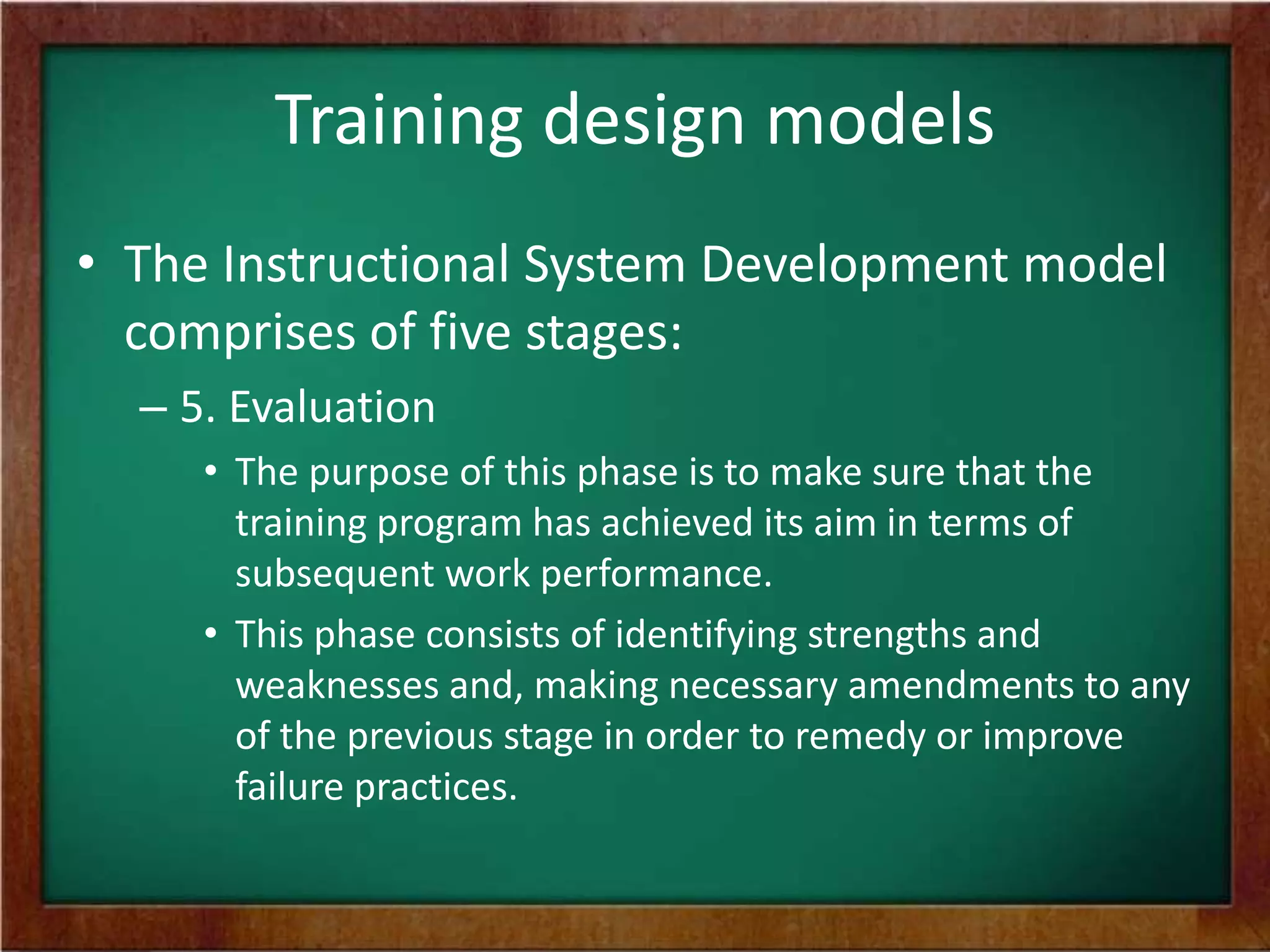 Training design models

• The Instructional System Development model comprises of five stages:

– 5. Evaluation

• The purpose of this phase is to make sure that the training program has achieved its aim in terms of subsequent work performance.

• This phase consists of identifying strengths and weaknesses and, making necessary amendments to any of the previous stage in order to remedy or improve failure practices.